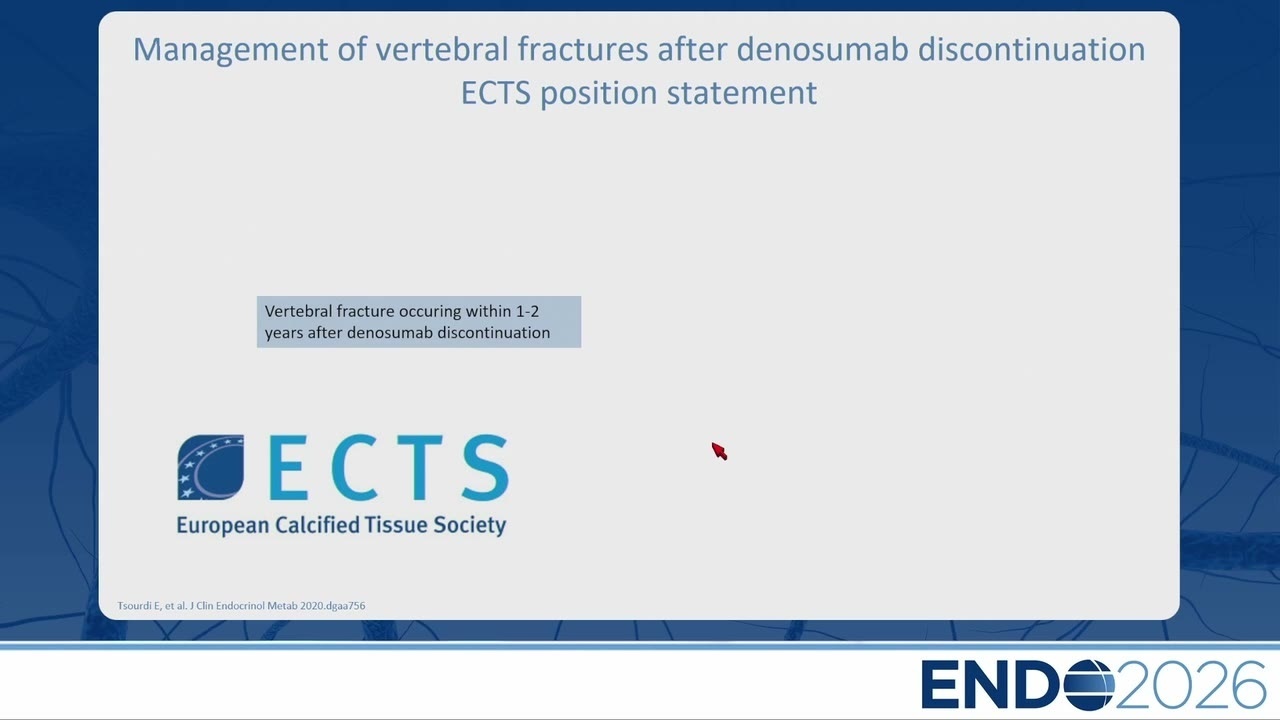 Management of vertebral fractures after denosumab discontinuation
ECTS position statement

Vertebral fracture occuring within 1-2 years after denosumab discontinuation

ECTS
European Calcified Tissue Society

Tsourdi E, et al. J Clin Endocrinol Metab 2020.dgaa756

ENDO2026